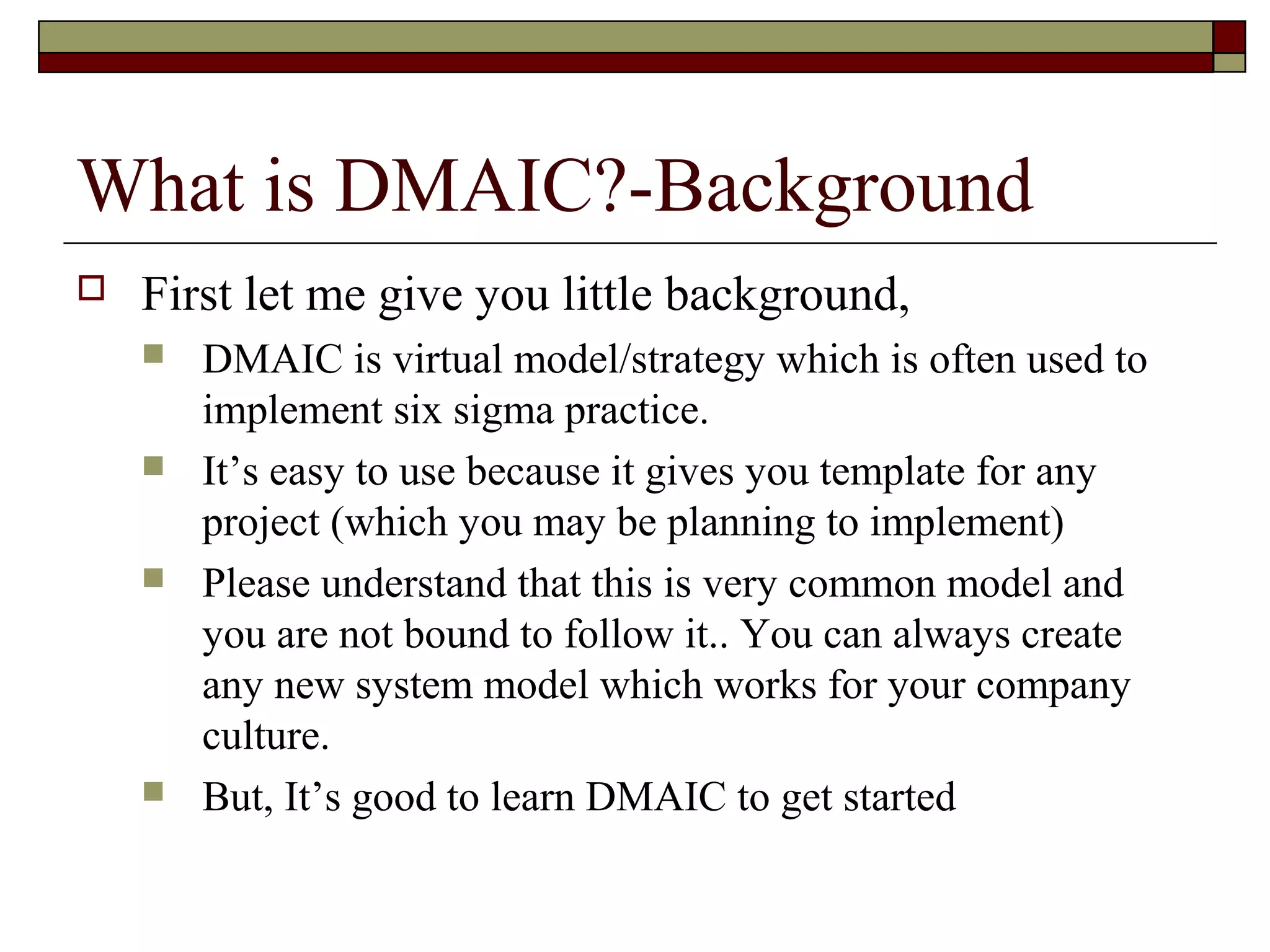 What is DMAIC?-Background

First let me give you little background,

DMAIC is virtual model/strategy which is often used to implement six sigma practice.

It’s easy to use because it gives you template for any project (which you may be planning to implement)

Please understand that this is very common model and you are not bound to follow it.. You can always create any new system model which works for your company culture.

But, It’s good to learn DMAIC to get started